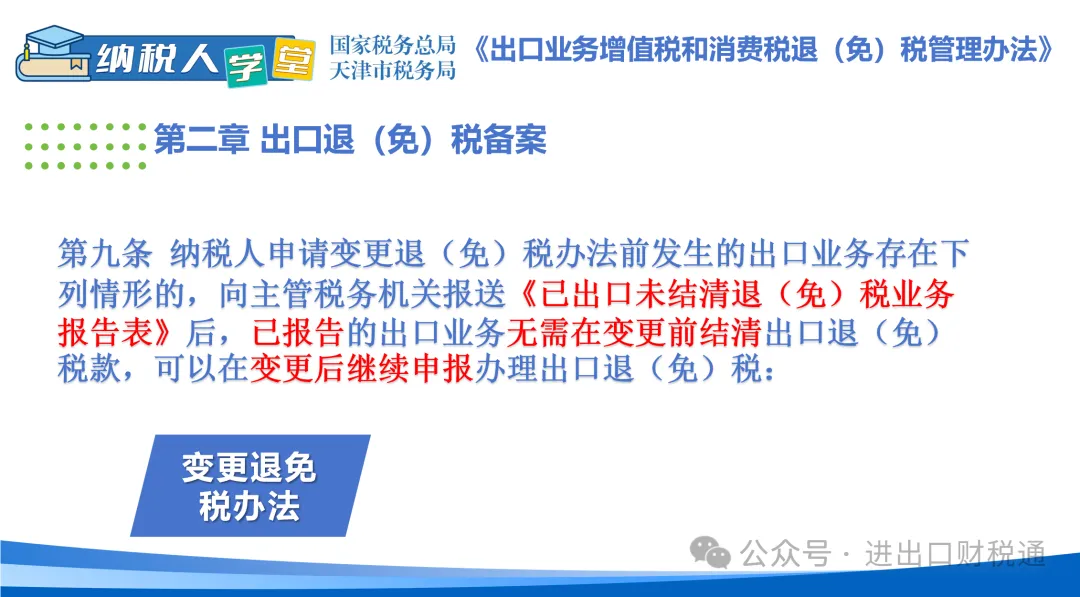 纳税人学堂

国家税务总局
天津市税务局

《出口业务增值税和消费税退（免）税管理办法》

第二章 出口退（免）税备案

第九条 纳税人申请变更退（免）税办法前发生的出口业务存在下列情形的，向主管税务机关报送《已出口未结清退（免）税业务报告表》后，已报告的出口业务无需在变更前结清出口退（免）税款，可以在变更后继续申报办理出口退（免）税：

变更退免税办法

公众号 · 进出口财税通